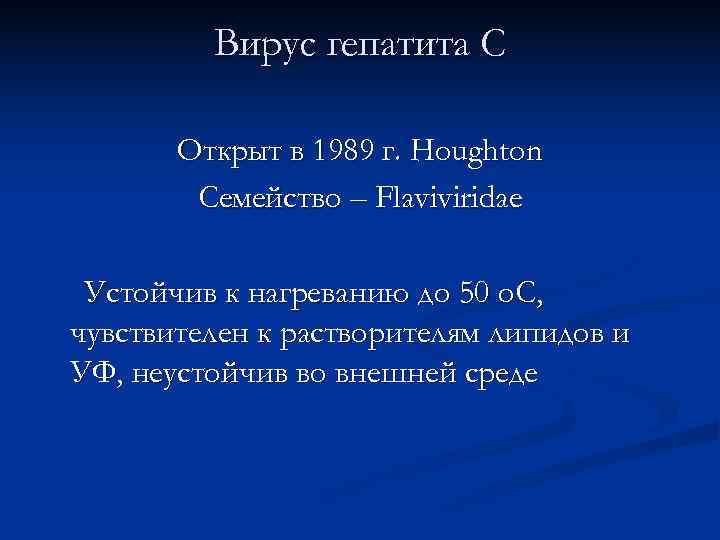 Вирус гепатита С

Открыт в 1989 г. Houghton
Семейство – Flaviviridae

Устойчив к нагреванию до 50 оС, чувствителен к растворителям липидов и УФ, неустойчив во внешней среде